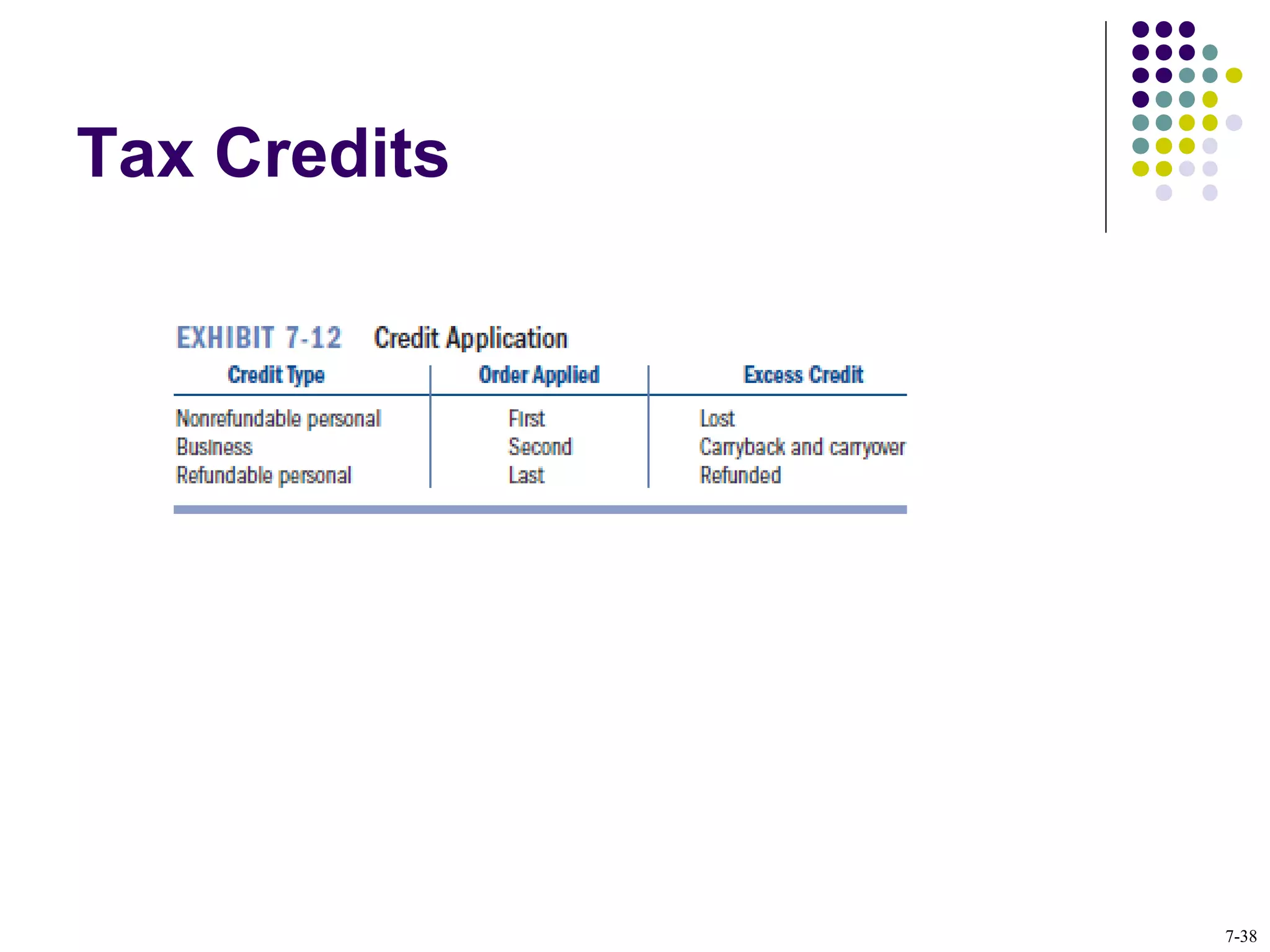 Tax Credits

EXHIBIT 7-12 Credit Application

| Credit Type | Order Applied | Excess Credit |
|---|---|---|
| Nonrefundable personal | First | Lost |
| Business | Second | Carryback and carryover |
| Refundable personal | Last | Refunded |

7-38